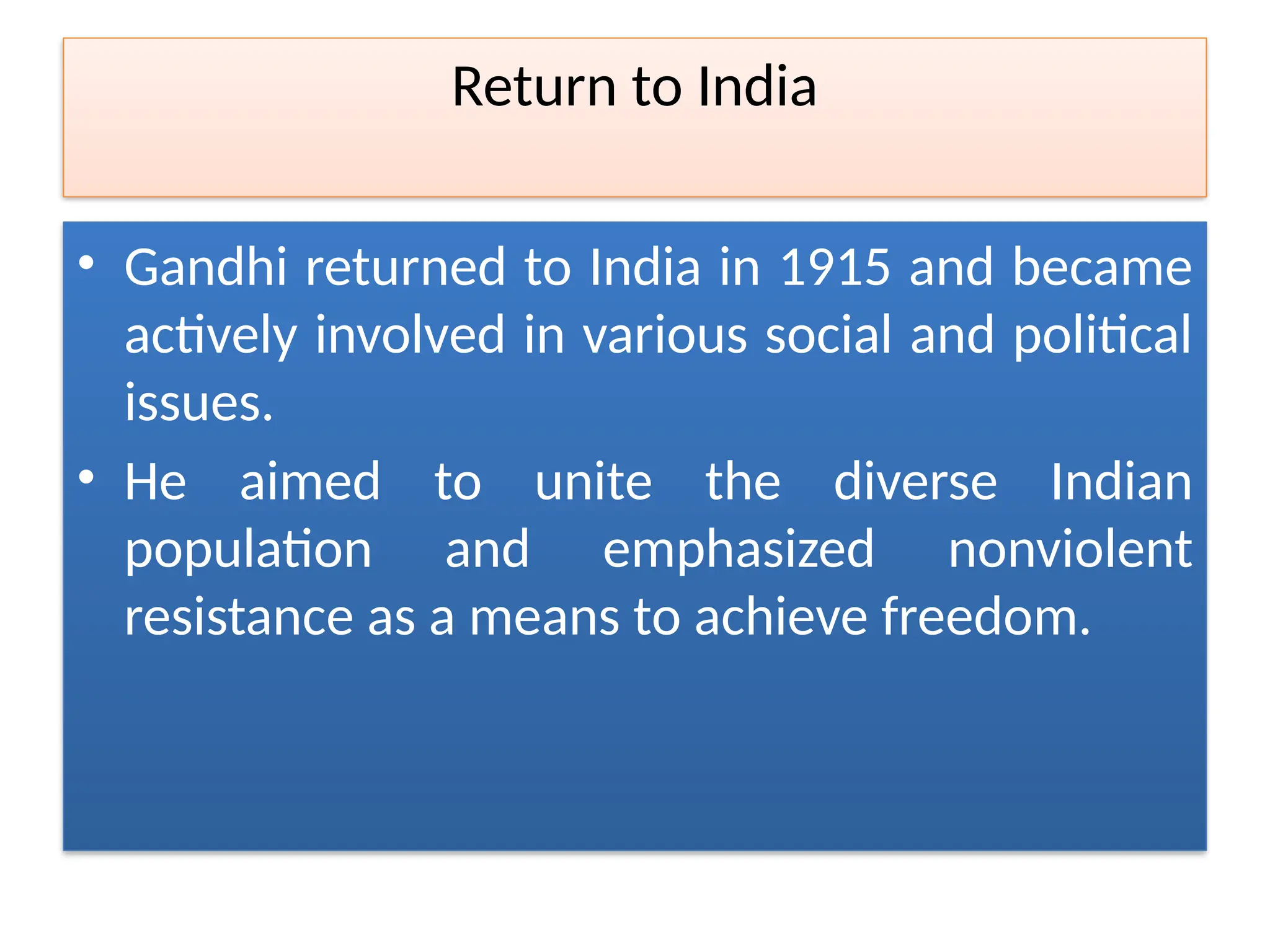 Return to India

• Gandhi returned to India in 1915 and became actively involved in various social and political issues.

• He aimed to unite the diverse Indian population and emphasized nonviolent resistance as a means to achieve freedom.